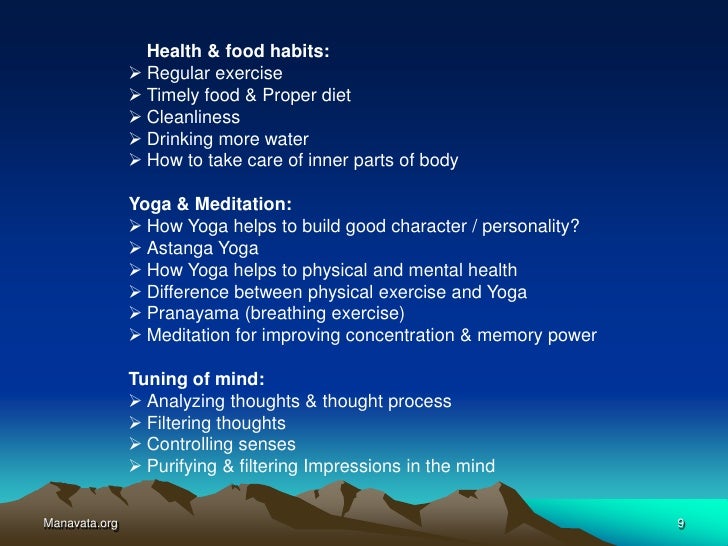 Health & food habits:
➢ Regular exercise
➢ Timely food & Proper diet
➢ Cleanliness
➢ Drinking more water
➢ How to take care of inner parts of body

Yoga & Meditation:
➢ How Yoga helps to build good character / personality?
➢ Astanga Yoga
➢ How Yoga helps to physical and mental health
➢ Difference between physical exercise and Yoga
➢ Pranayama (breathing exercise)
➢ Meditation for improving concentration & memory power

Tuning of mind:
➢ Analyzing thoughts & thought process
➢ Filtering thoughts
➢ Controlling senses
➢ Purifying & filtering Impressions in the mind

Manavata.org

9